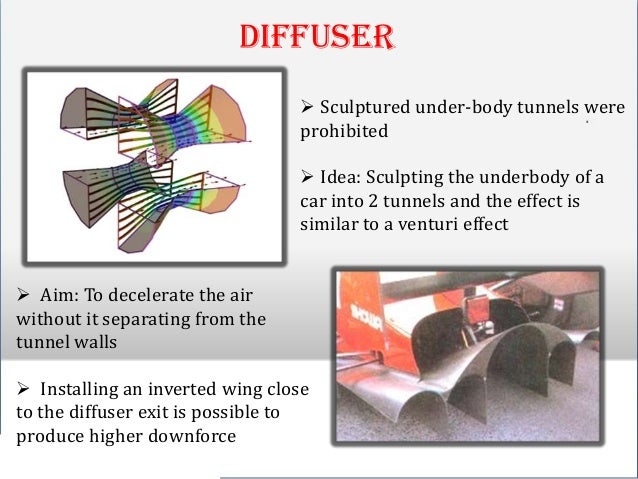 DIFFUSER

➢ Sculptured under-body tunnels were prohibited

➢ Idea: Sculpting the underbody of a car into 2 tunnels and the effect is similar to a venturi effect

➢ Aim: To decelerate the air without it separating from the tunnel walls

➢ Installing an inverted wing close to the diffuser exit is possible to produce higher downforce